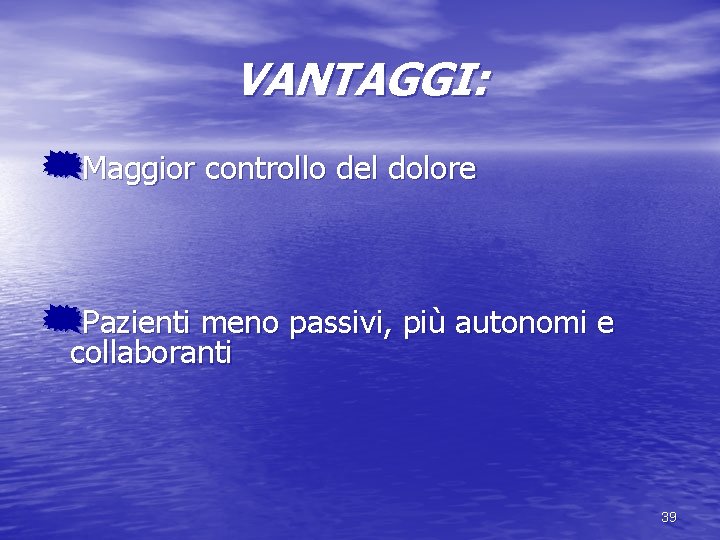 VANTAGGI:

Maggior controllo del dolore

Pazienti meno passivi, più autonomi e collaboranti

39